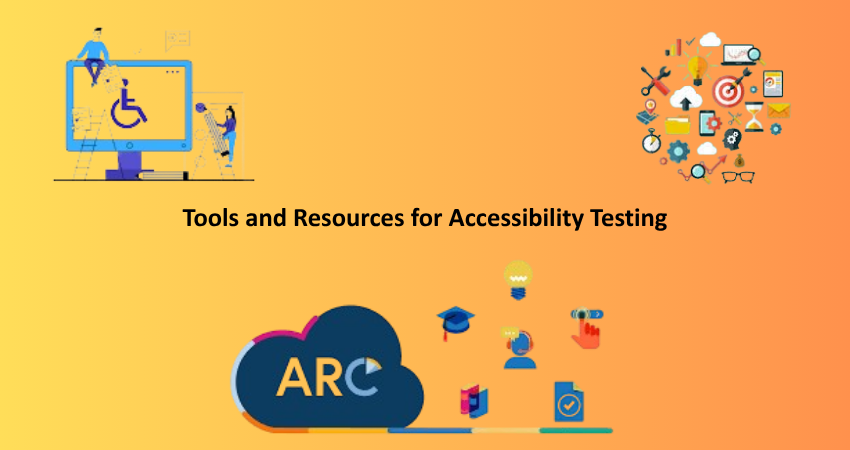 Tools and Resources for Accessibility Testing

ARC